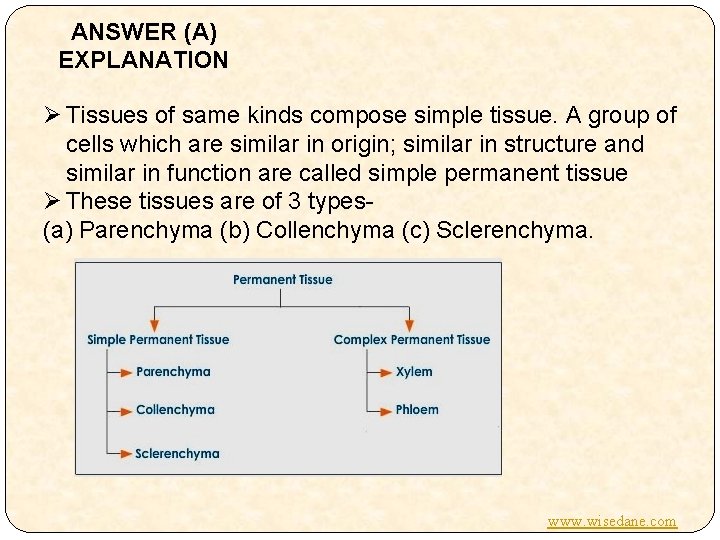 ANSWER (A)
EXPLANATION

➢ Tissues of same kinds compose simple tissue. A group of cells which are similar in origin; similar in structure and similar in function are called simple permanent tissue
➢ These tissues are of 3 types-
(a) Parenchyma (b) Collenchyma (c) Sclerenchyma.

Permanent Tissue

Simple Permanent Tissue
Parenchyma
Collenchyma
Sclerenchyma

Complex Permanent Tissue
Xylem
Phloem

www.wisedane.com